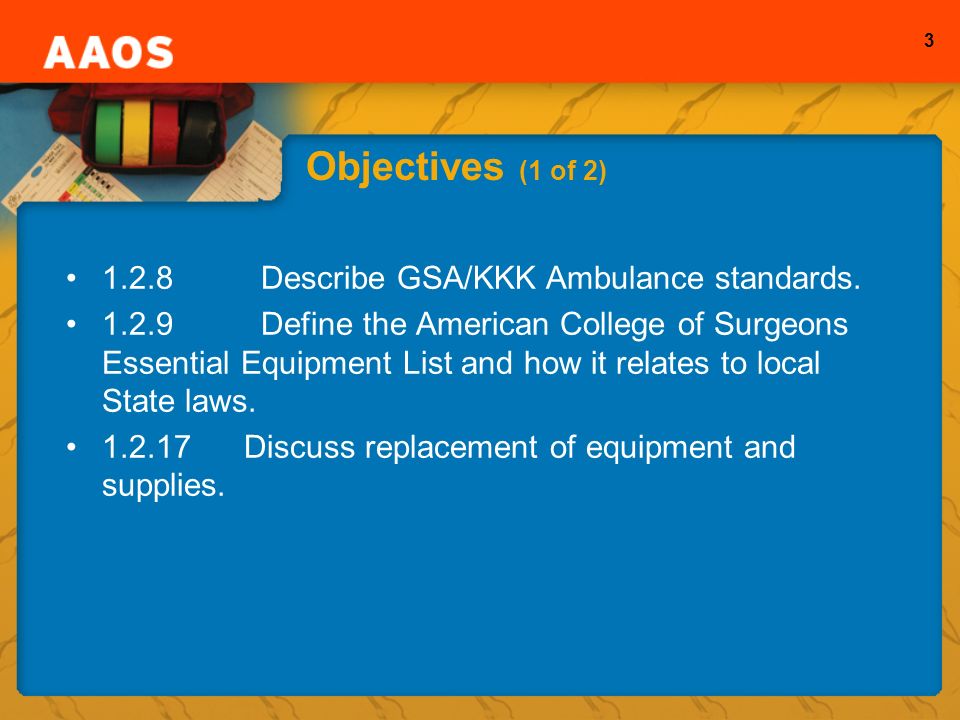 AAOS

3

Objectives (1 of 2)

• 1.2.8 Describe GSA/KKK Ambulance standards.
• 1.2.9 Define the American College of Surgeons Essential Equipment List and how it relates to local State laws.
• 1.2.17 Discuss replacement of equipment and supplies.